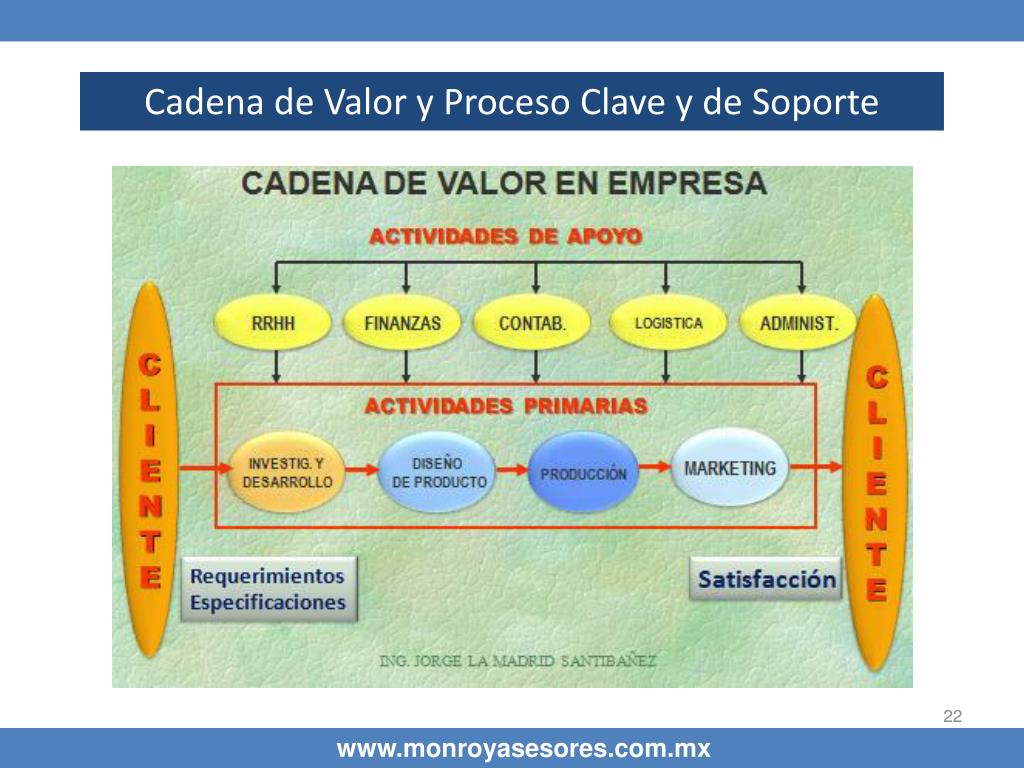 Cadena de Valor y Proceso Clave y de Soporte

CADENA DE VALOR EN EMPRESA

ACTIVIDADES DE APOYO

RRHH

FINANZAS

CONTAB.

LOGISTICA

ADMINIST.

CLIENTE

ACTIVIDADES PRIMARIAS

INVESTIG. Y DESARROLLO

DISEÑO DE PRODUCTO

PRODUCCIÓN

MARKETING

CLIENTE

Requerimientos Especificaciones

Satisfacción

ING. JORGE LA MADRID SANTIBAÑEZ

22

www.monroyasesores.com.mx